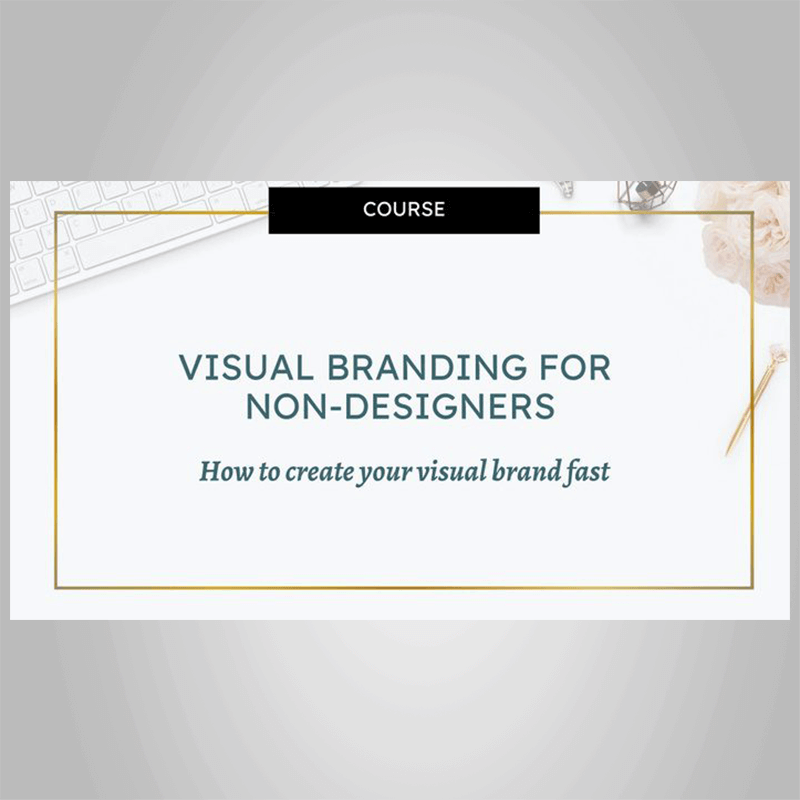 COURSE

VISUAL BRANDING FOR NON-DESIGNERS

How to create your visual brand fast